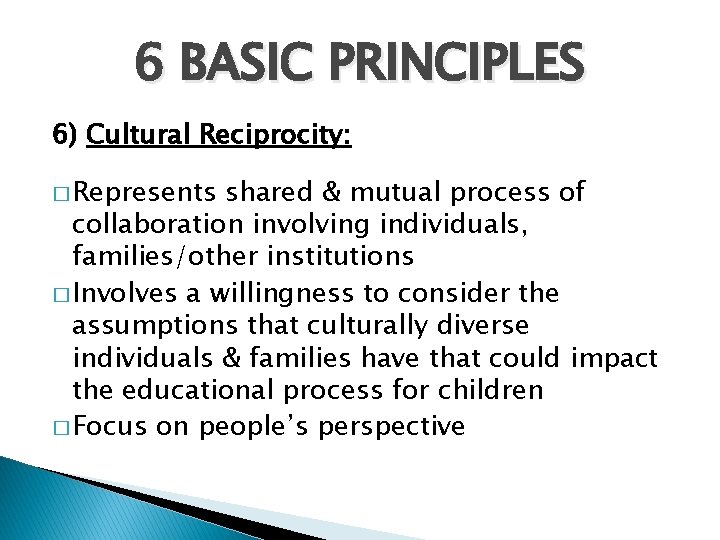 6 BASIC PRINCIPLES

6) Cultural Reciprocity:

□ Represents shared & mutual process of collaboration involving individuals, families/other institutions
□ Involves a willingness to consider the assumptions that culturally diverse individuals & families have that could impact the educational process for children
□ Focus on people's perspective